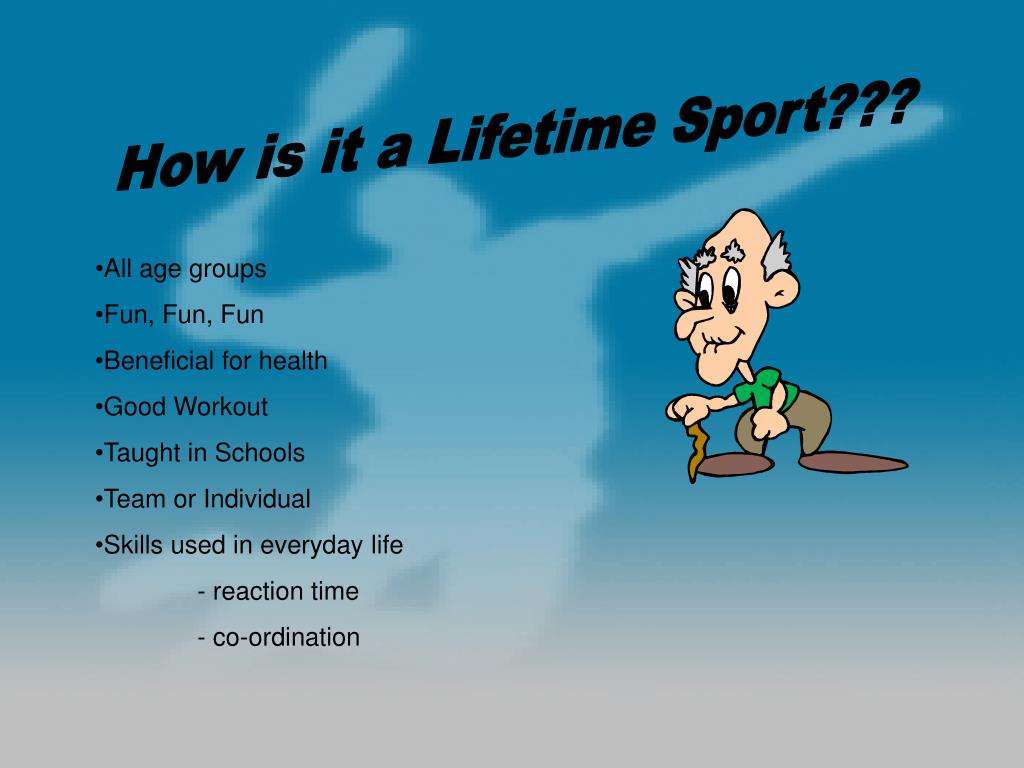 How is it a Lifetime Sport???

•All age groups
•Fun, Fun, Fun
•Beneficial for health
•Good Workout
•Taught in Schools
•Team or Individual
•Skills used in everyday life
- reaction time
- co-ordination